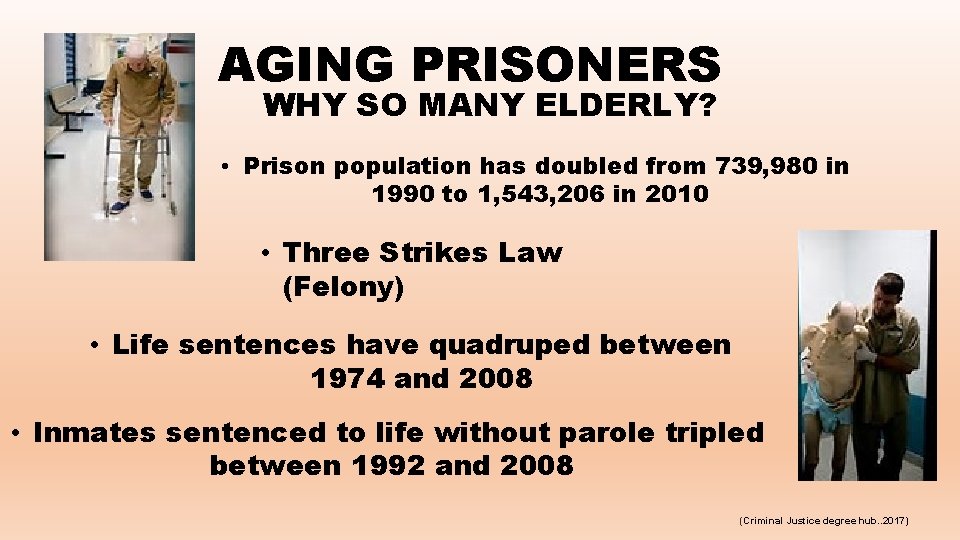 AGING PRISONERS
WHY SO MANY ELDERLY?

• Prison population has doubled from 739,980 in 1990 to 1,543,206 in 2010

• Three Strikes Law (Felony)

• Life sentences have quadruped between 1974 and 2008

• Inmates sentenced to life without parole tripled between 1992 and 2008

(Criminal Justice degree hub..2017)